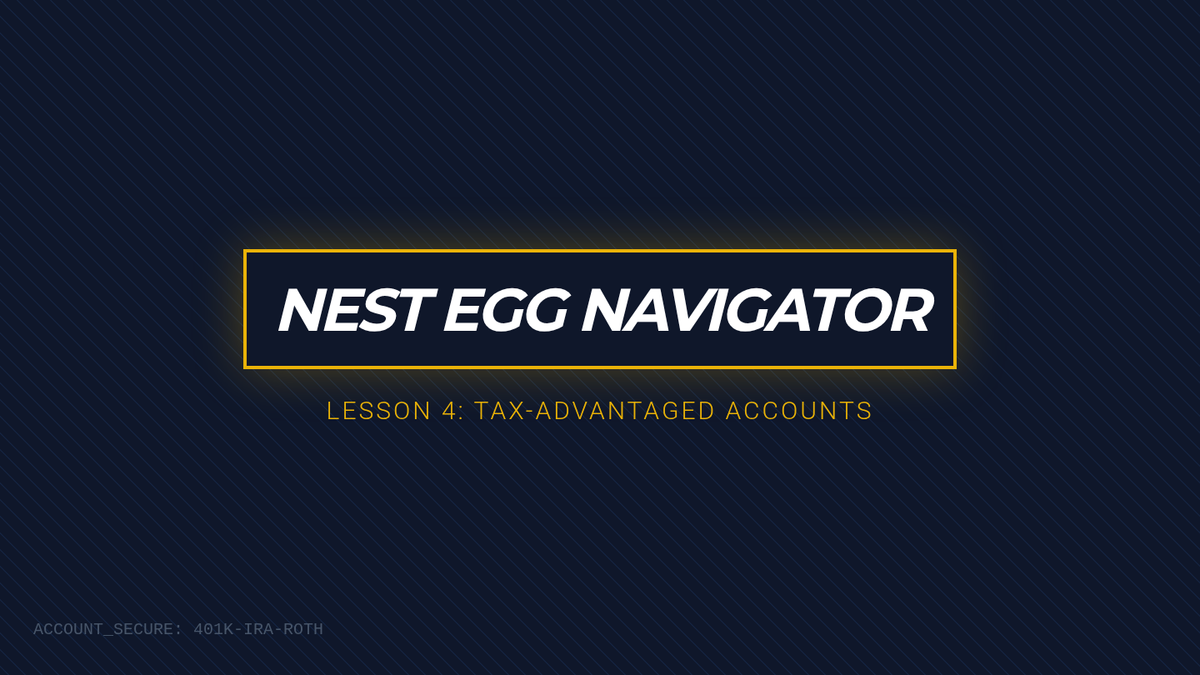 NEST EGG NAVIGATOR

LESSON 4: TAX-ADVANTAGED ACCOUNTS

ACCOUNT_SECURE: 401K-IRA-ROTH